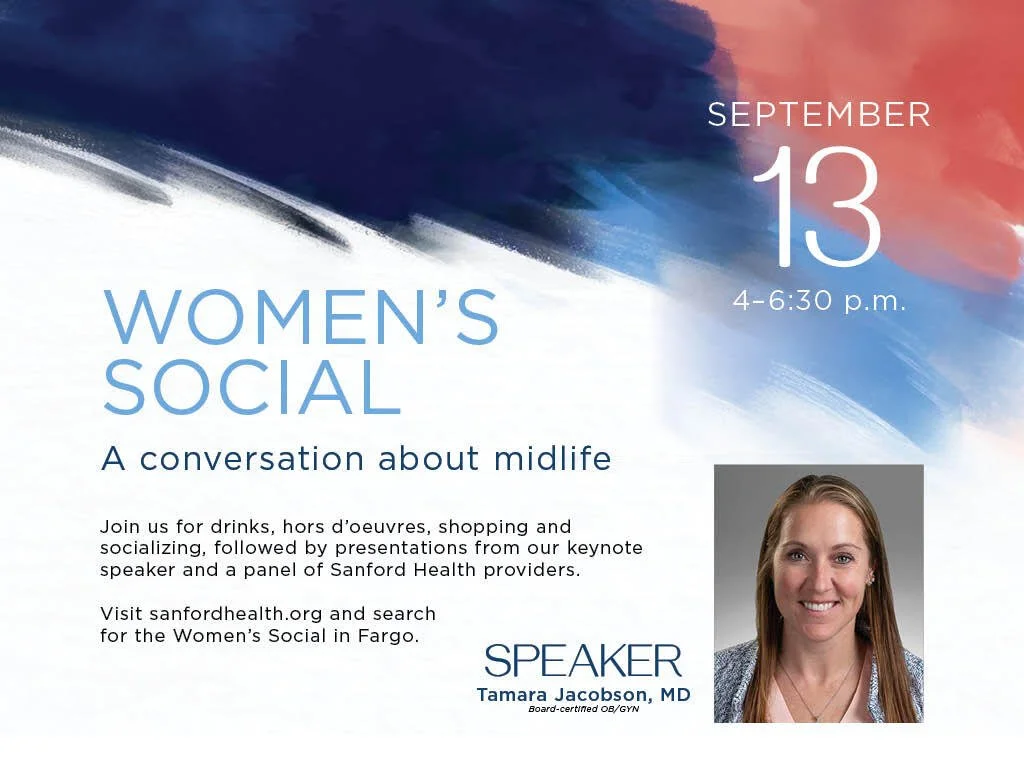 SEPTEMBER
13
4–6:30 p.m.

WOMEN'S SOCIAL

A conversation about midlife

Join us for drinks, hors d'oeuvres, shopping and socializing, followed by presentations from our keynote speaker and a panel of Sanford Health providers.

Visit sanfordhealth.org and search for the Women's Social in Fargo.

SPEAKER
Tamara Jacobson, MD
Board-certified OB/GYN